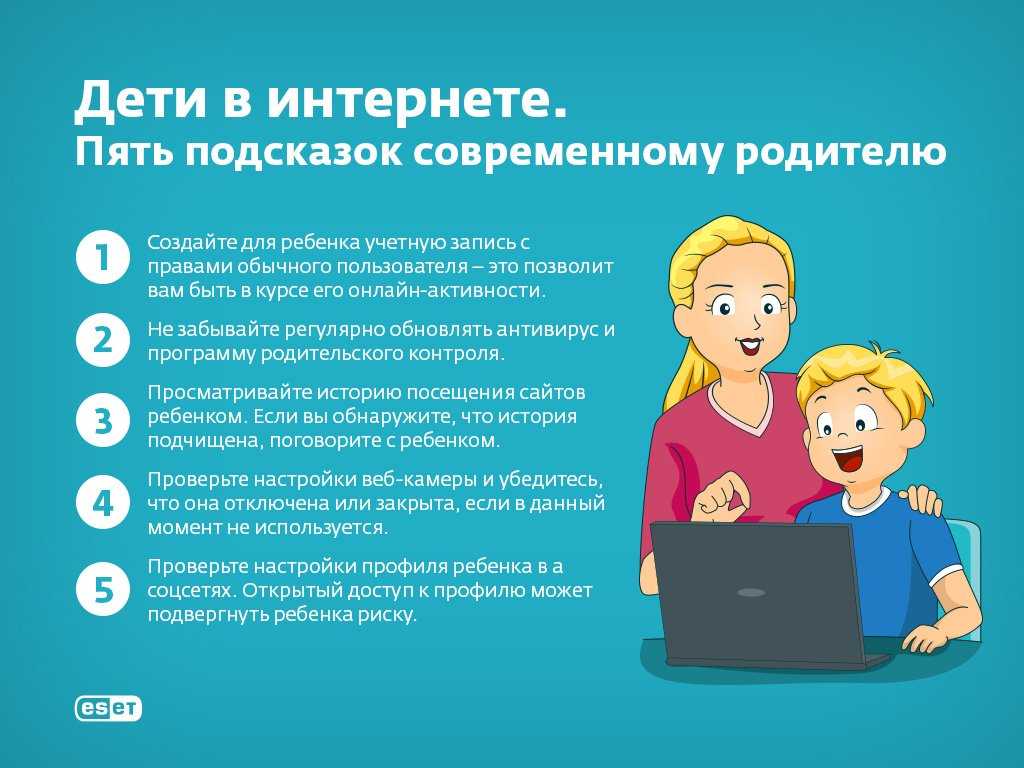 Дети в интернете.
Пять подсказок современному родителю

1 Создайте для ребенка учетную запись с правами обычного пользователя – это позволит вам быть в курсе его онлайн-активности.

2 Не забывайте регулярно обновлять антивирус и программу родительского контроля.

3 Просматривайте историю посещения сайтов ребенком. Если вы обнаружите, что история подчищена, поговорите с ребенком.

4 Проверьте настройки веб-камеры и убедитесь, что она отключена или закрыта, если в данный момент не используется.

5 Проверьте настройки профиля ребенка в а соцсетях. Открытый доступ к профилю может подвергнуть ребенка риску.

eset